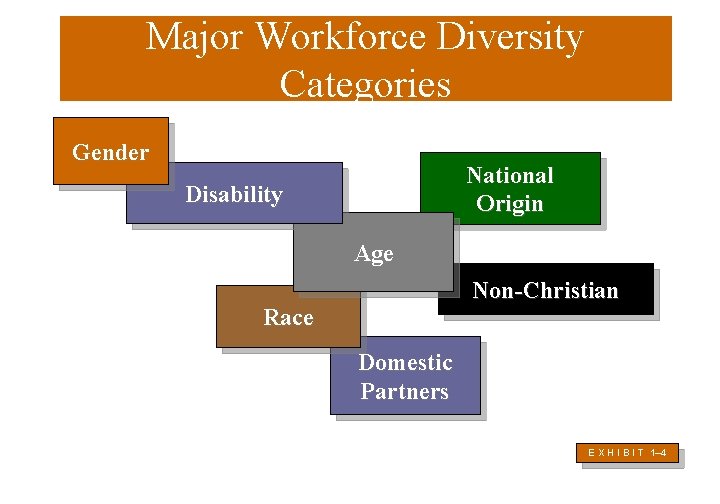 Major Workforce Diversity Categories

Gender

Disability

National Origin

Age

Non-Christian

Race

Domestic Partners

EXHIBIT 1–4